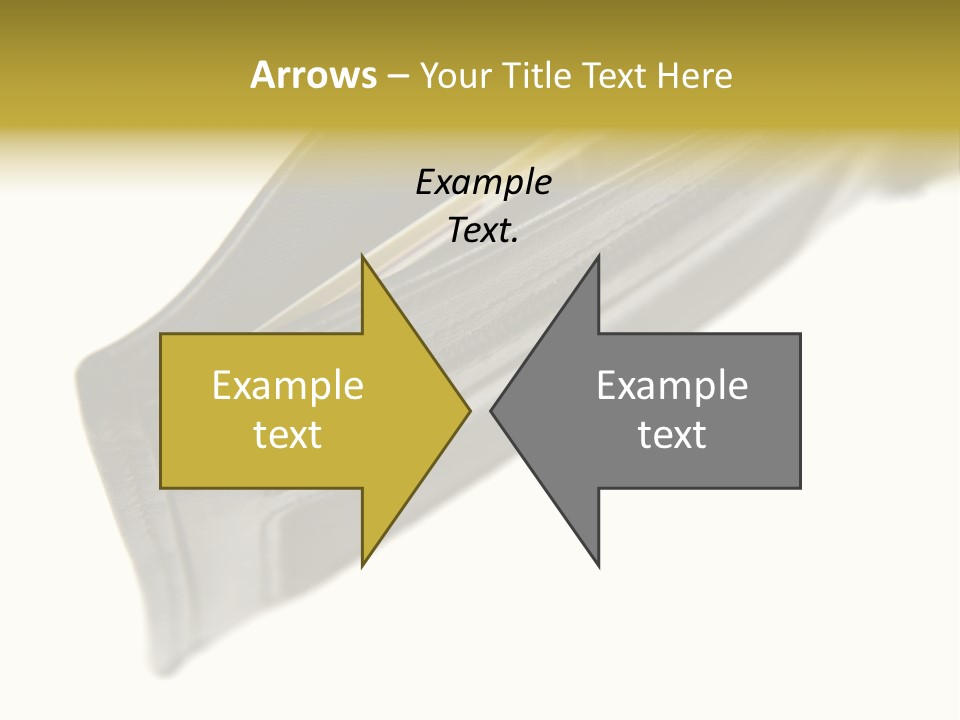 Arrows – Your Title Text Here

Example Text.

Example text

Example text